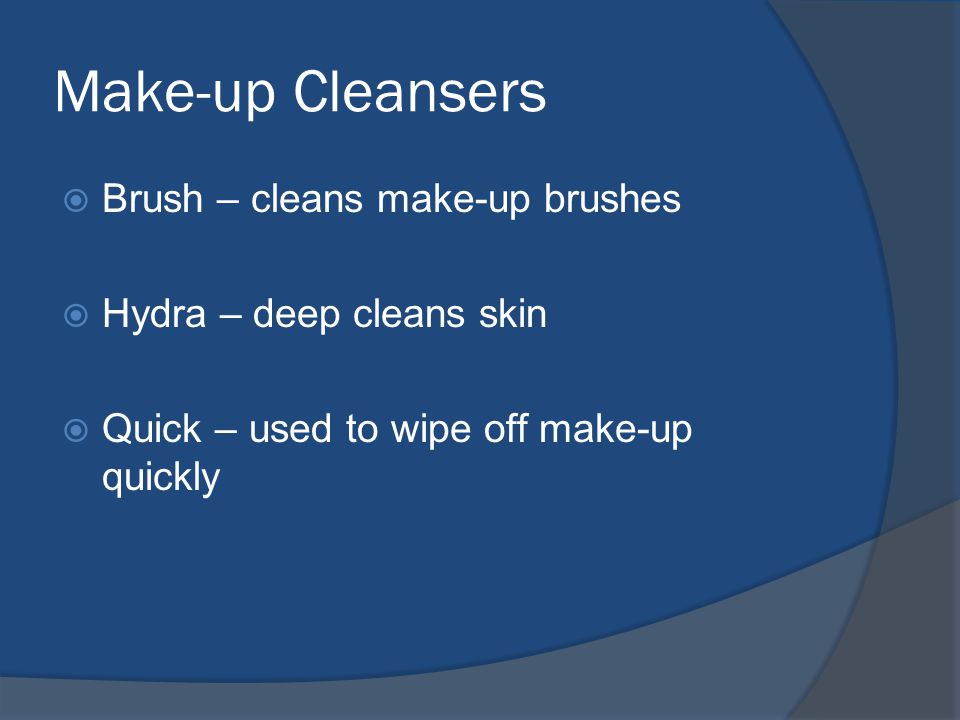 Make-up Cleansers

Brush – cleans make-up brushes

Hydra – deep cleans skin

Quick – used to wipe off make-up quickly